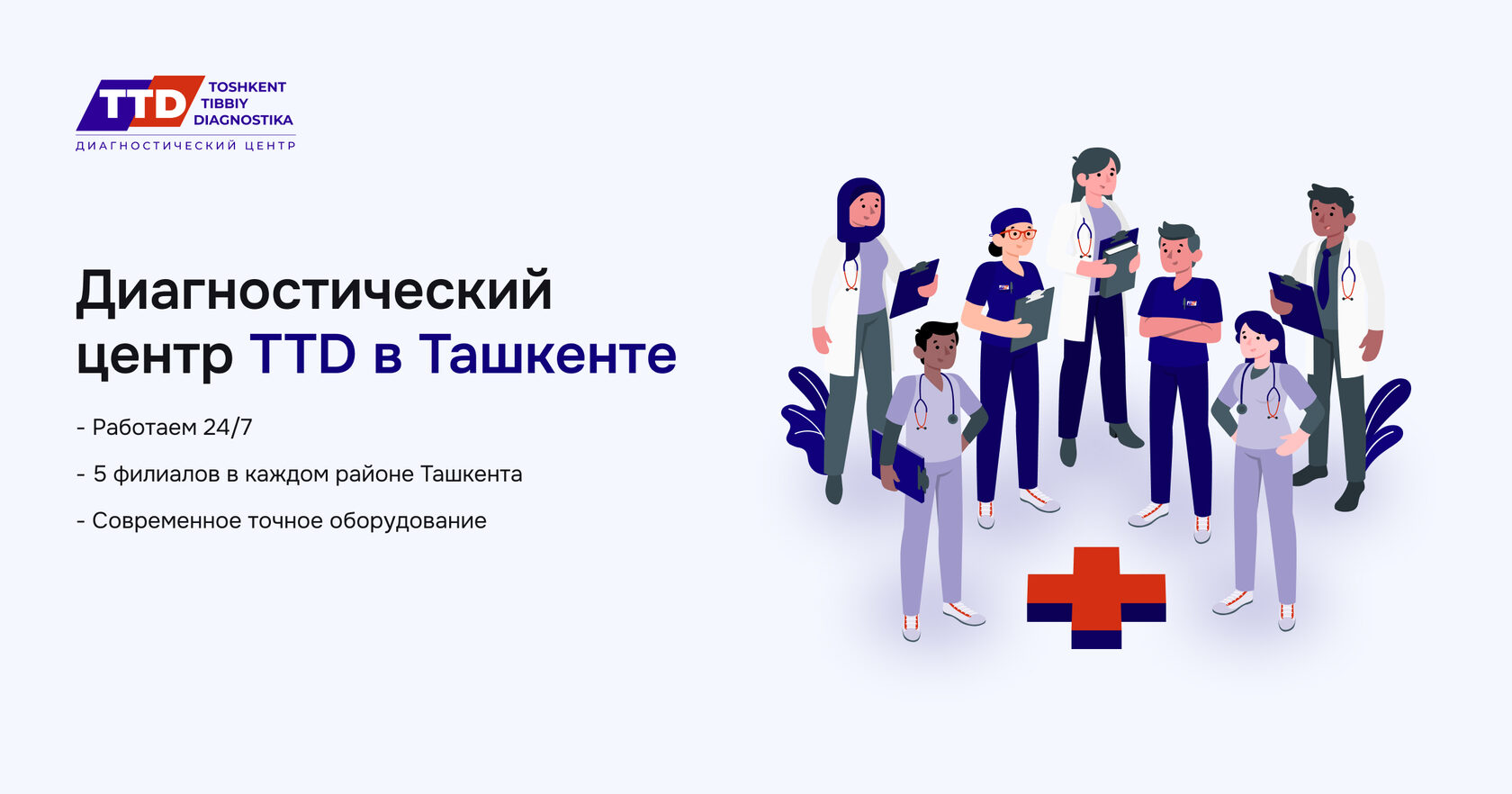 TTD TOSHKENT TIBBIY DIAGNOSTIKA
ДИАГНОСТИЧЕСКИЙ ЦЕНТР

Диагностический центр TTD в Ташкенте

- Работаем 24/7

- 5 филиалов в каждом районе Ташкента

- Современное точное оборудование